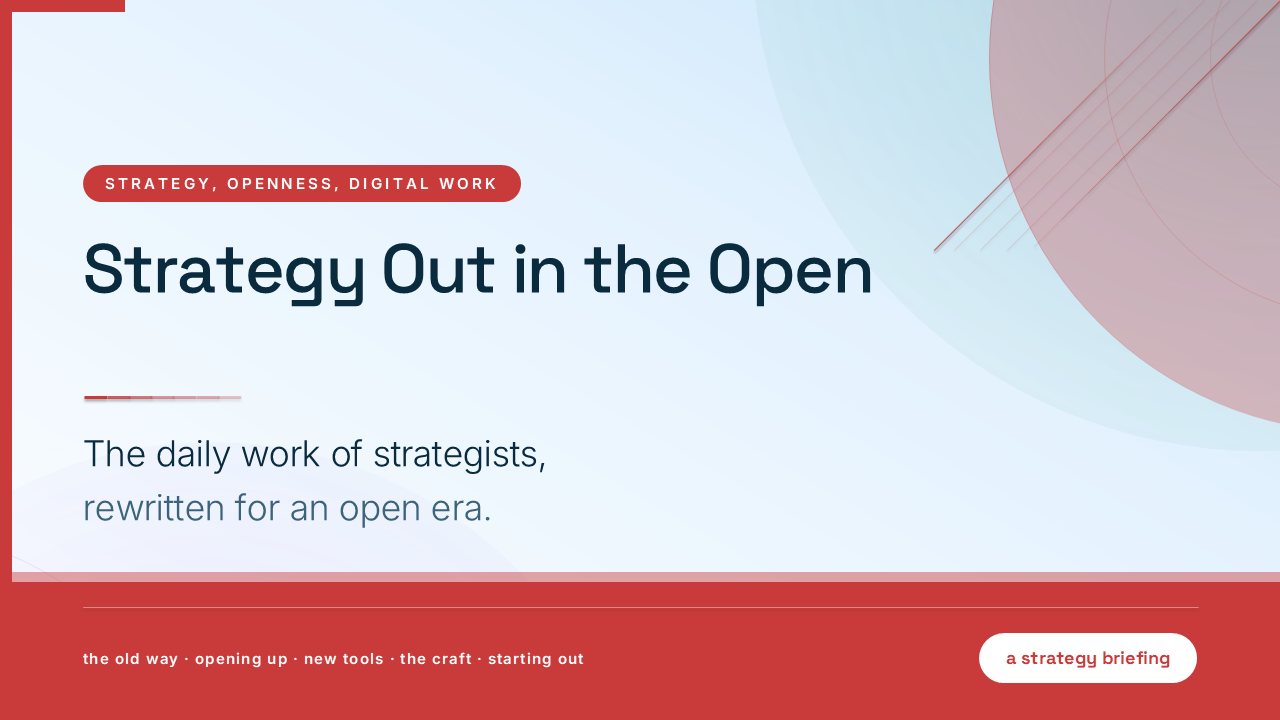 STRATEGY, OPENNESS, DIGITAL WORK

Strategy Out in the Open

The daily work of strategists,
rewritten for an open era.

the old way · opening up · new tools · the craft · starting out

a strategy briefing